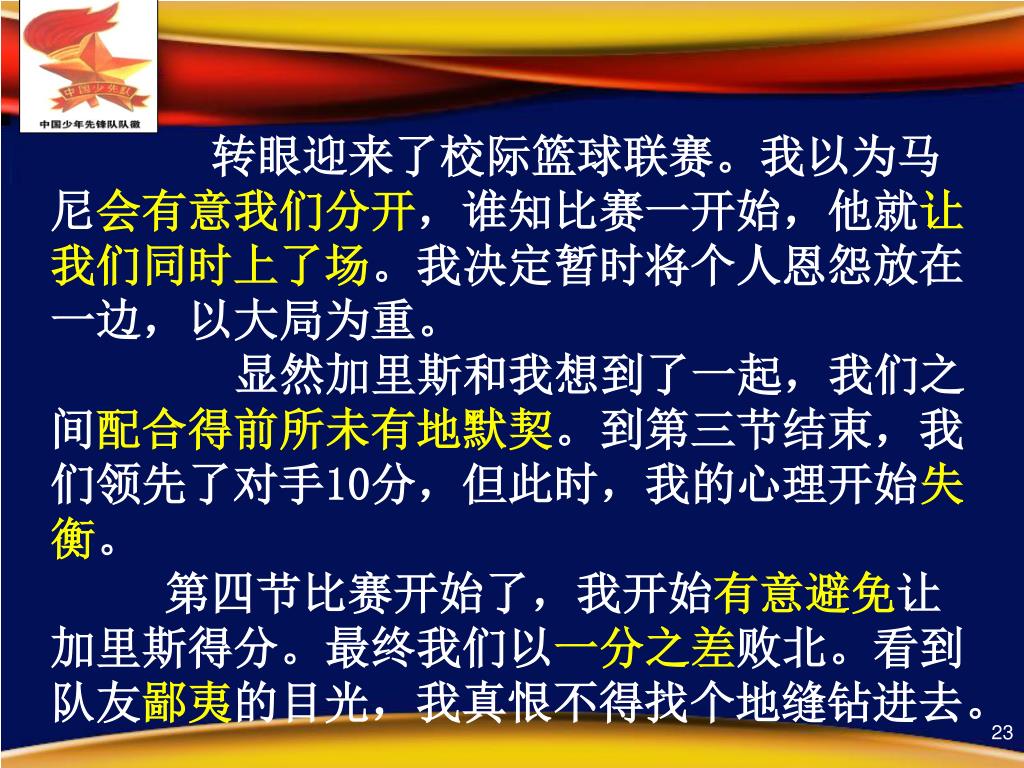 中国少先队

中国少年先锋队队徽

转眼迎来了校际篮球联赛。我以为马尼会有意我们分开，谁知比赛一开始，他就让我们同时上了场。我决定暂时将个人恩怨放在一边，以大局为重。

显然加里斯和我想到了一起，我们之间配合得前所未有地默契。到第三节结束，我们领先了对手10分，但此时，我的心理开始失衡。

第四节比赛开始了，我开始有意避免让加里斯得分。最终我们以一分之差败北。看到队友鄙夷的目光，我真恨不得找个地缝钻进去。

23